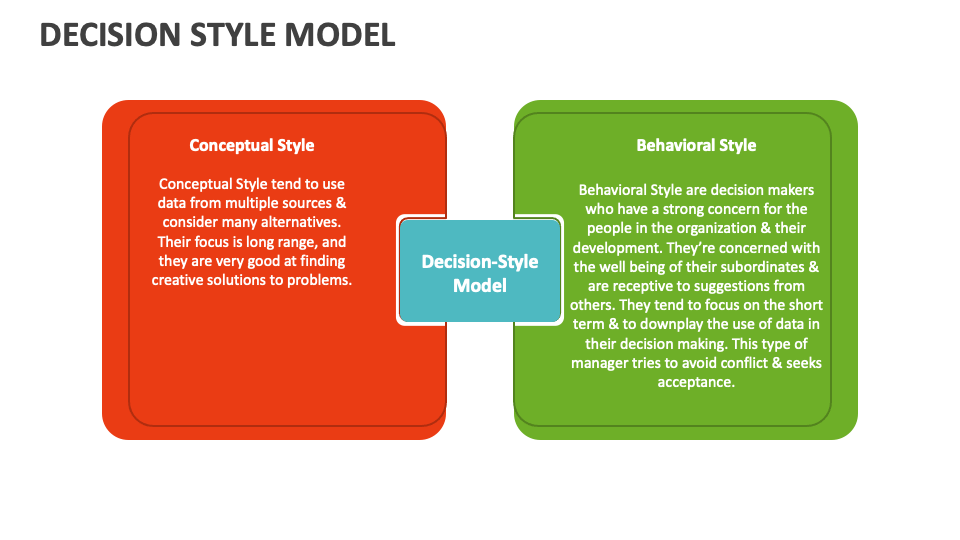 DECISION STYLE MODEL

Conceptual Style

Conceptual Style tend to use data from multiple sources & consider many alternatives. Their focus is long range, and they are very good at finding creative solutions to problems.

Decision-Style Model

Behavioral Style

Behavioral Style are decision makers who have a strong concern for the people in the organization & their development. They're concerned with the well being of their subordinates & are receptive to suggestions from others. They tend to focus on the short term & to downplay the use of data in their decision making. This type of manager tries to avoid conflict & seeks acceptance.